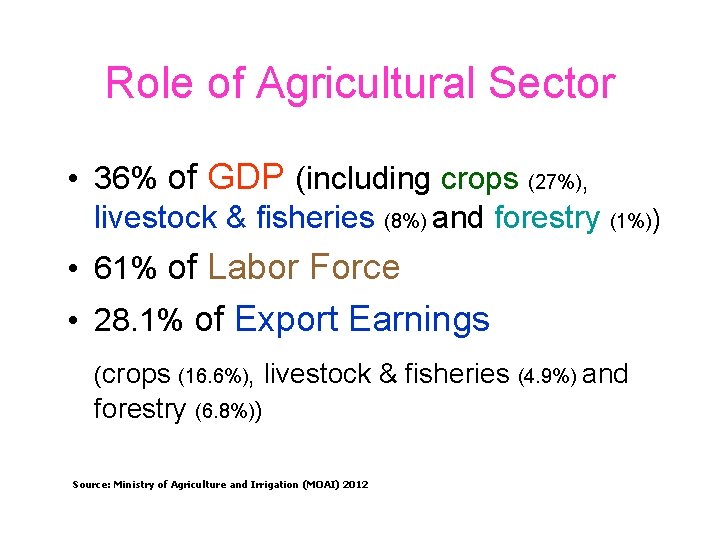 Role of Agricultural Sector

• 36% of GDP (including crops (27%), livestock & fisheries (8%) and forestry (1%))

• 61% of Labor Force

• 28.1% of Export Earnings

(crops (16.6%), livestock & fisheries (4.9%) and forestry (6.8%))

Source: Ministry of Agriculture and Irrigation (MOAI) 2012